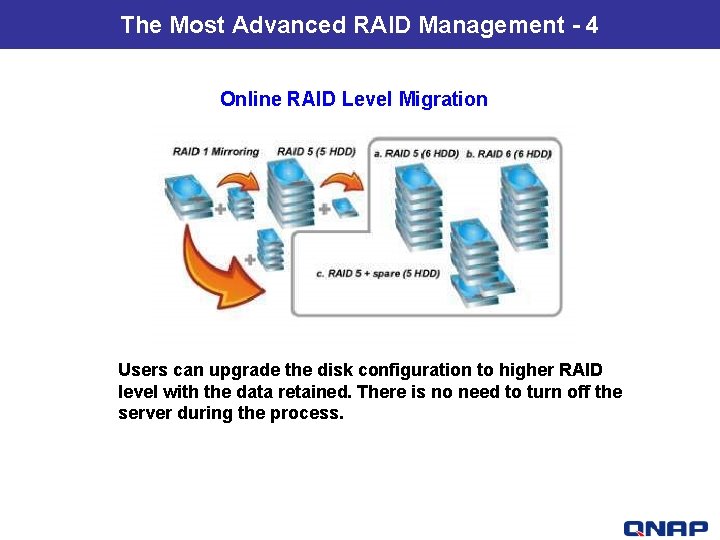 The Most Advanced RAID Management - 4

Online RAID Level Migration

RAID 1 Mirroring

RAID 5 (5 HDD)

a. RAID 5 (6 HDD)

b. RAID 6 (6 HDD)

c. RAID 5 + spare (5 HDD)

Users can upgrade the disk configuration to higher RAID level with the data retained. There is no need to turn off the server during the process.

QNAP